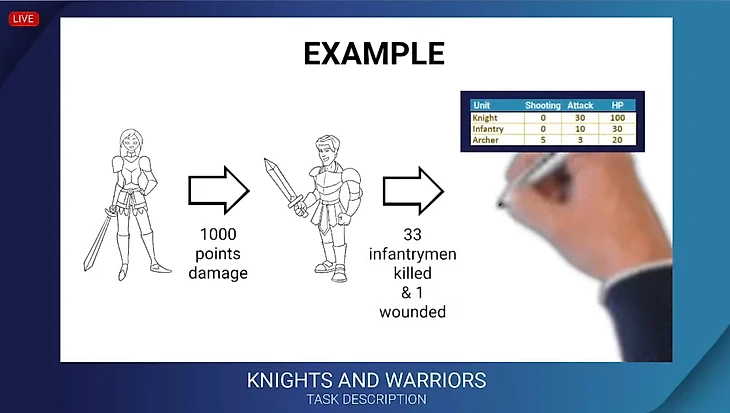 LIVE

EXAMPLE

| Unit | Shooting | Attack | HP |
|---|---|---|---|
| Knight | 0 | 30 | 100 |
| Infantry | 0 | 10 | 30 |
| Archer | 5 | 3 | 20 |

1000 points damage

33 infantrymen killed & 1 wounded

KNIGHTS AND WARRIORS
TASK DESCRIPTION